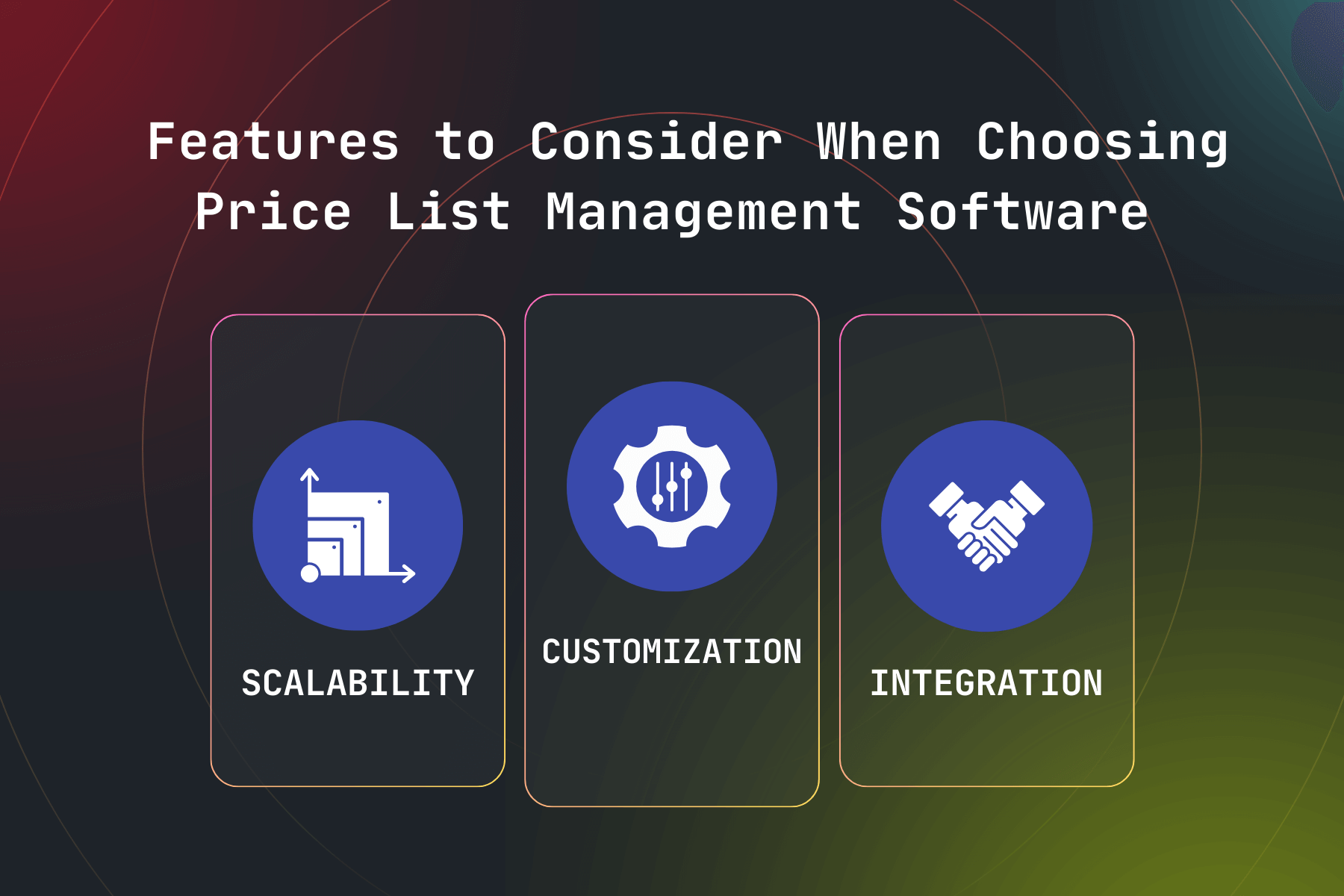 Features to Consider When Choosing Price List Management Software

SCALABILITY

CUSTOMIZATION

INTEGRATION